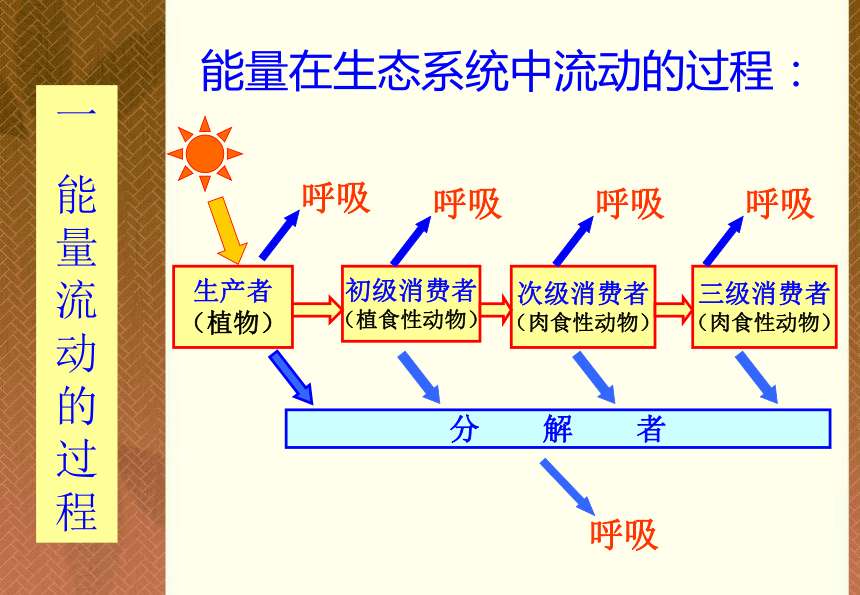 一 能量流动的过程

能量在生态系统中流动的过程：

呼吸

呼吸

呼吸

呼吸

生产者（植物）

初级消费者（植食性动物）

次级消费者（肉食性动物）

三级消费者（肉食性动物）

分 解 者

呼吸